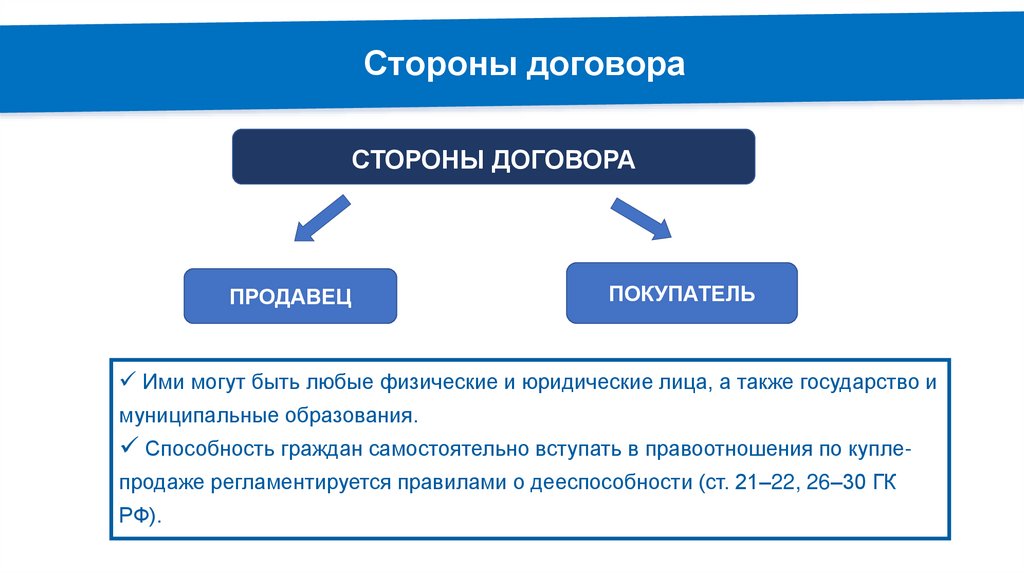 Стороны договора

СТОРОНЫ ДОГОВОРА

ПРОДАВЕЦ

ПОКУПАТЕЛЬ

✓ Ими могут быть любые физические и юридические лица, а также государство и муниципальные образования.
✓ Способность граждан самостоятельно вступать в правоотношения по купле-продаже регламентируется правилами о дееспособности (ст. 21–22, 26–30 ГК РФ).